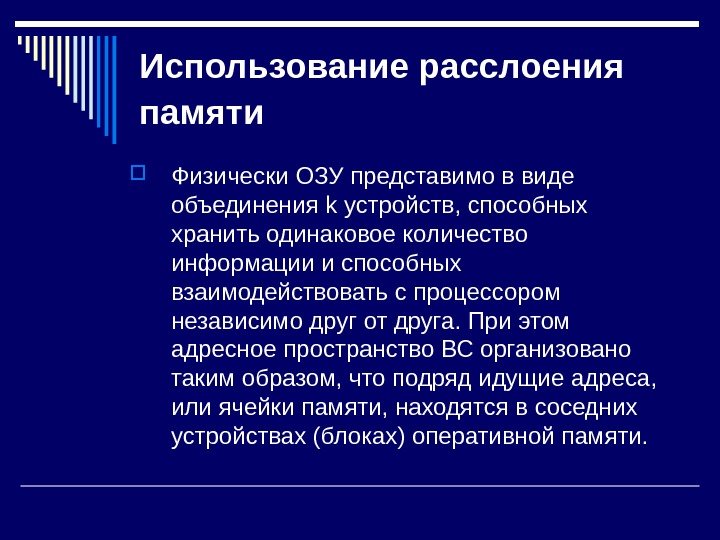 Использование расслоения памяти

Физически ОЗУ представимо в виде объединения k устройств, способных хранить одинаковое количество информации и способных взаимодействовать с процессором независимо друг от друга. При этом адресное пространство ВС организовано таким образом, что подряд идущие адреса, или ячейки памяти, находятся в соседних устройствах (блоках) оперативной памяти.